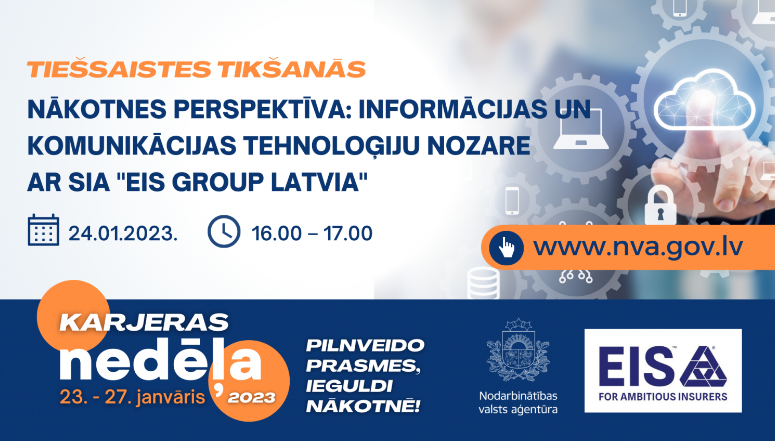 TIEŠSAISTES TIKŠANĀS
NĀKOTNES PERSPEKTĪVA: INFORMĀCIJAS UN KOMUNIKĀCIJAS TEHNOLOĢIJU NOZARE AR SIA "EIS GROUP LATVIA"

24.01.2023. 16.00 – 17.00

www.nva.gov.lv

KARJERAS nedēļa 2023
23. - 27. janvāris

PILNVEIDO PRASMES, IEGULDI NĀKOTNĒ!

Nodarbinātības valsts aģentūra

EIS
FOR AMBITIOUS INSURERS